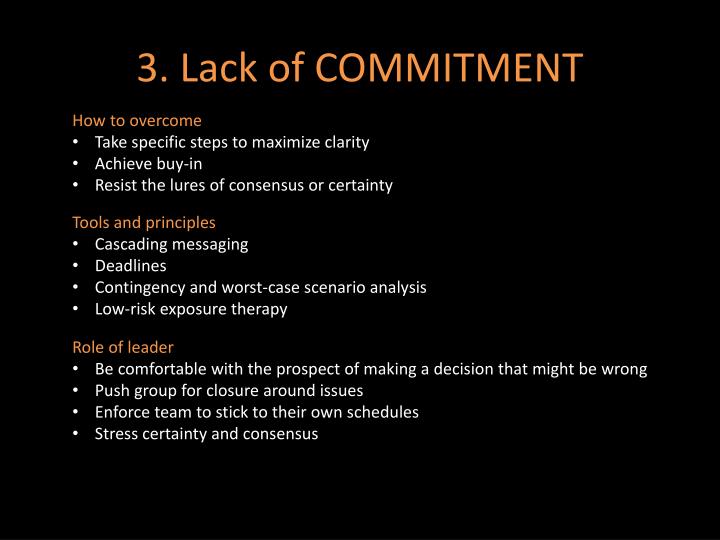 3. Lack of COMMITMENT

How to overcome
• Take specific steps to maximize clarity
• Achieve buy-in
• Resist the lures of consensus or certainty

Tools and principles
• Cascading messaging
• Deadlines
• Contingency and worst-case scenario analysis
• Low-risk exposure therapy

Role of leader
• Be comfortable with the prospect of making a decision that might be wrong
• Push group for closure around issues
• Enforce team to stick to their own schedules
• Stress certainty and consensus